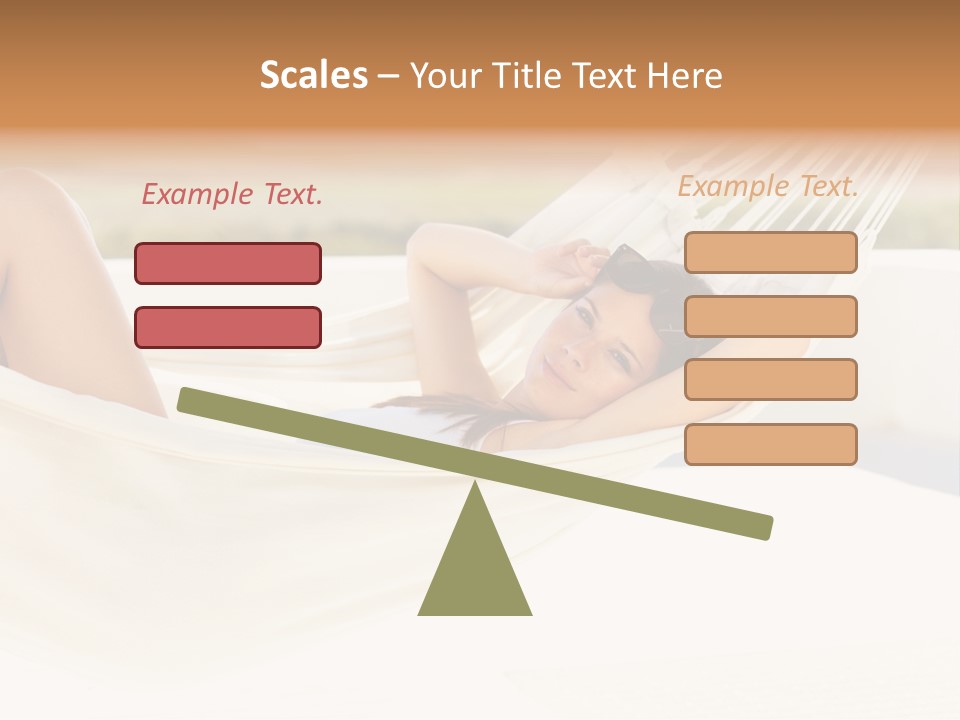 Scales – Your Title Text Here

Example Text.

Example Text.